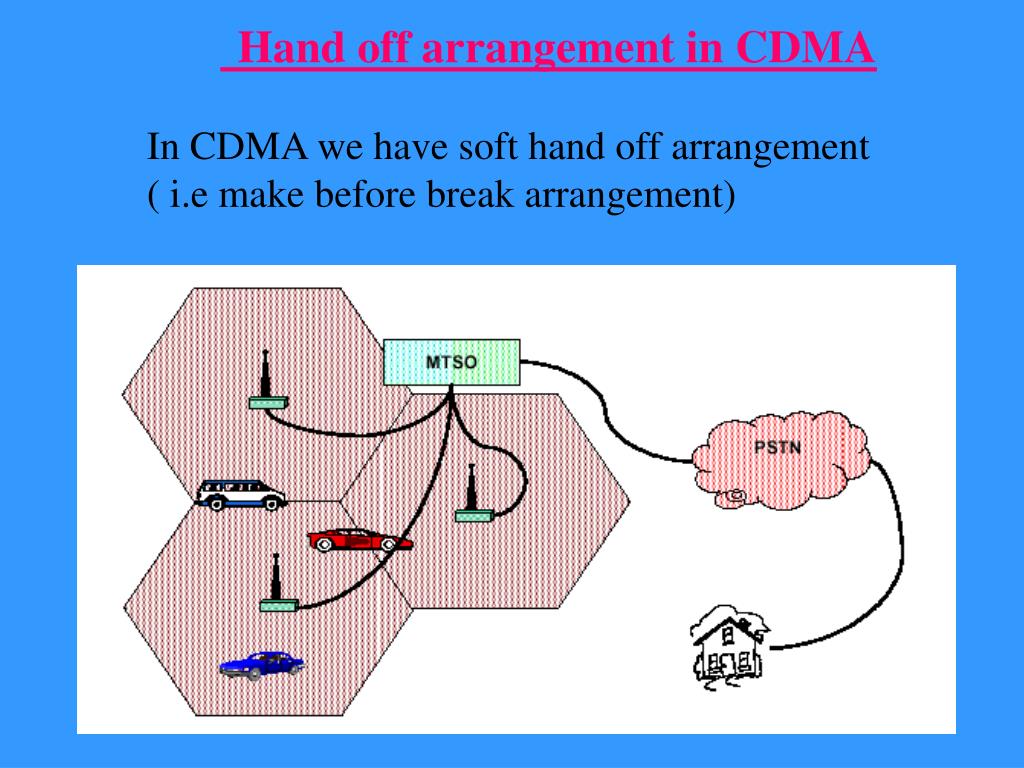 Hand off arrangement in CDMA

In CDMA we have soft hand off arrangement ( i.e make before break arrangement)

MTSO

PSTN